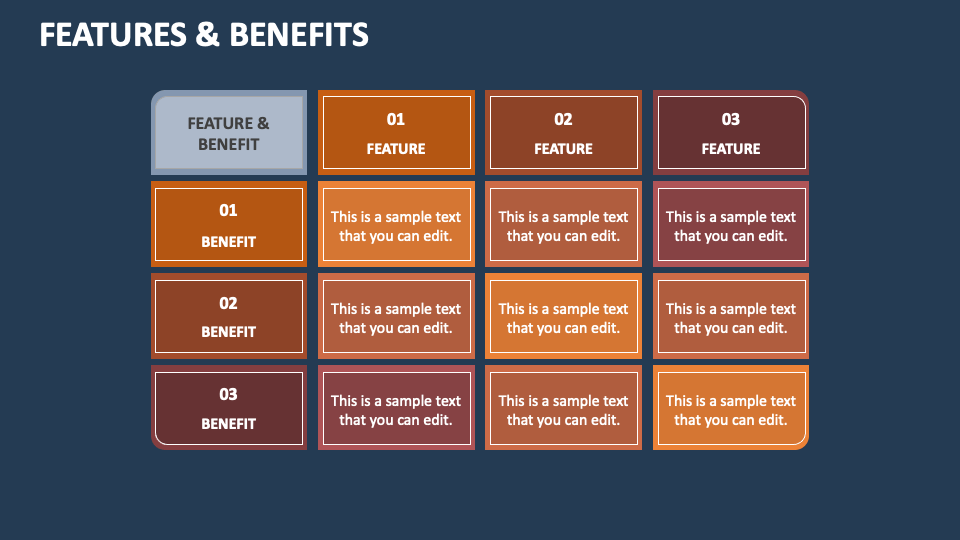 FEATURES & BENEFITS

| FEATURE & BENEFIT | 01 FEATURE | 02 FEATURE | 03 FEATURE |
|---|---|---|---|
| 01 BENEFIT | This is a sample text that you can edit. | This is a sample text that you can edit. | This is a sample text that you can edit. |
| 02 BENEFIT | This is a sample text that you can edit. | This is a sample text that you can edit. | This is a sample text that you can edit. |
| 03 BENEFIT | This is a sample text that you can edit. | This is a sample text that you can edit. | This is a sample text that you can edit. |